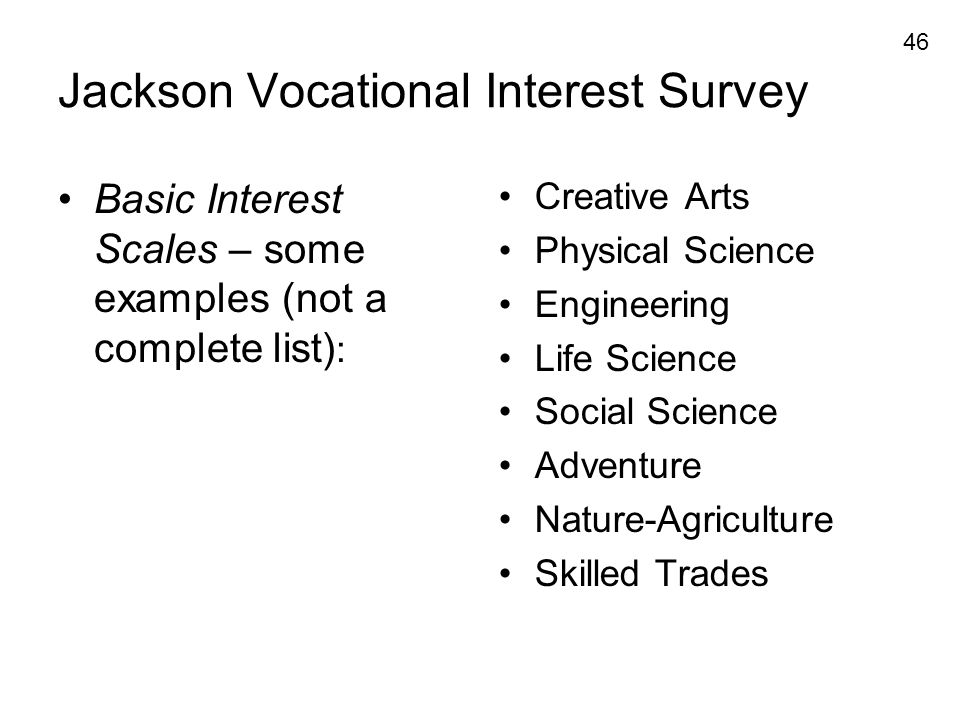 46

Jackson Vocational Interest Survey

• Basic Interest Scales – some examples (not a complete list):

• Creative Arts
• Physical Science
• Engineering
• Life Science
• Social Science
• Adventure
• Nature-Agriculture
• Skilled Trades